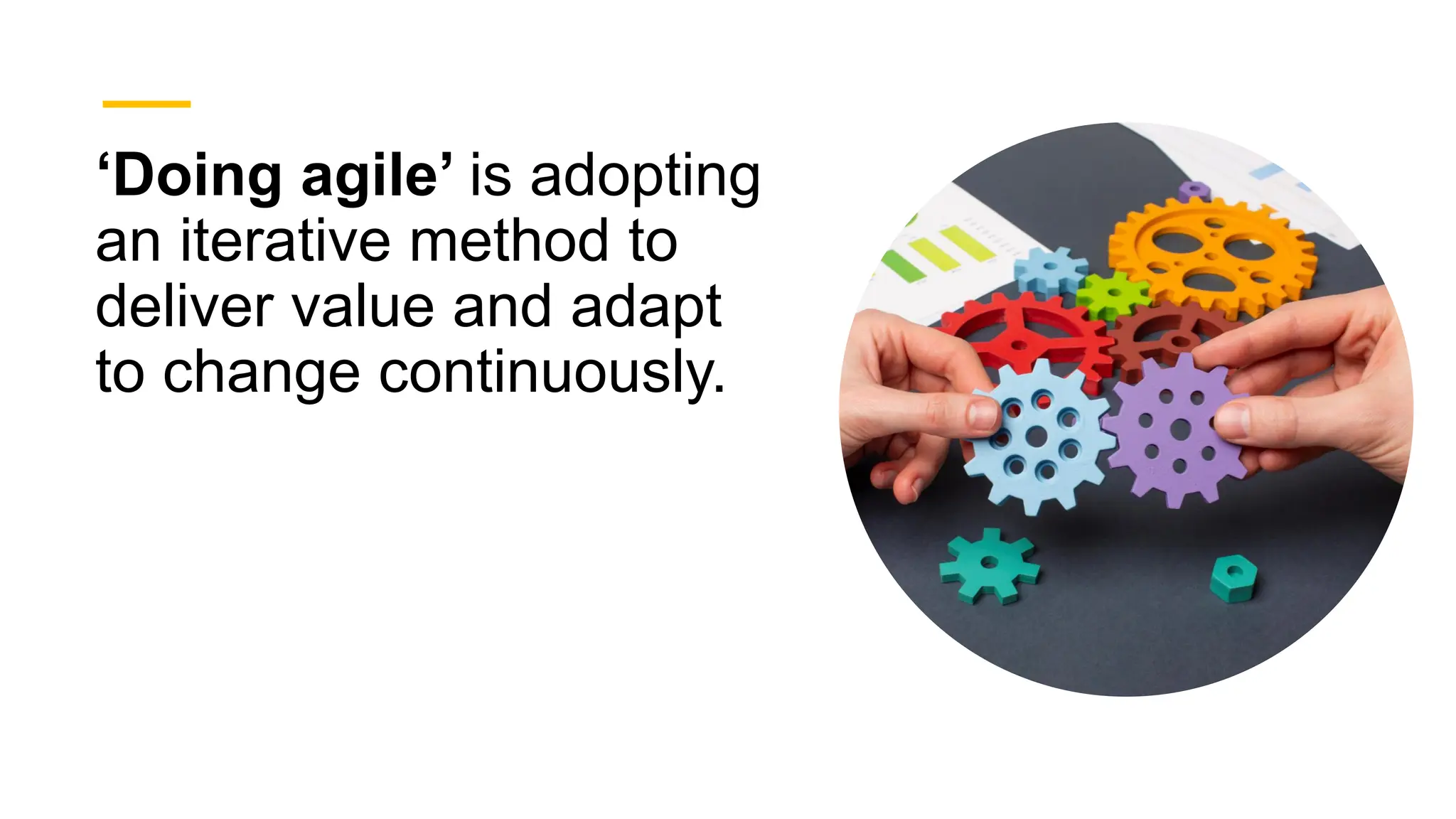 ‘Doing agile’ is adopting an iterative method to deliver value and adapt to change continuously.